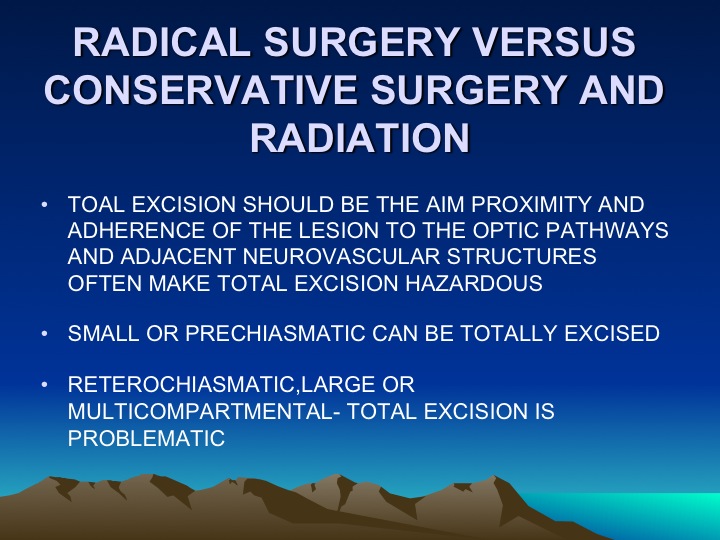 RADICAL SURGERY VERSUS CONSERVATIVE SURGERY AND RADIATION

• TOAL EXCISION SHOULD BE THE AIM PROXIMITY AND ADHERENCE OF THE LESION TO THE OPTIC PATHWAYS AND ADJACENT NEUROVASCULAR STRUCTURES OFTEN MAKE TOTAL EXCISION HAZARDOUS

• SMALL OR PRECHIASMATIC CAN BE TOTALLY EXCISED

• RETEROCHIASMATIC,LARGE OR MULTICOMPARTMENTAL- TOTAL EXCISION IS PROBLEMATIC